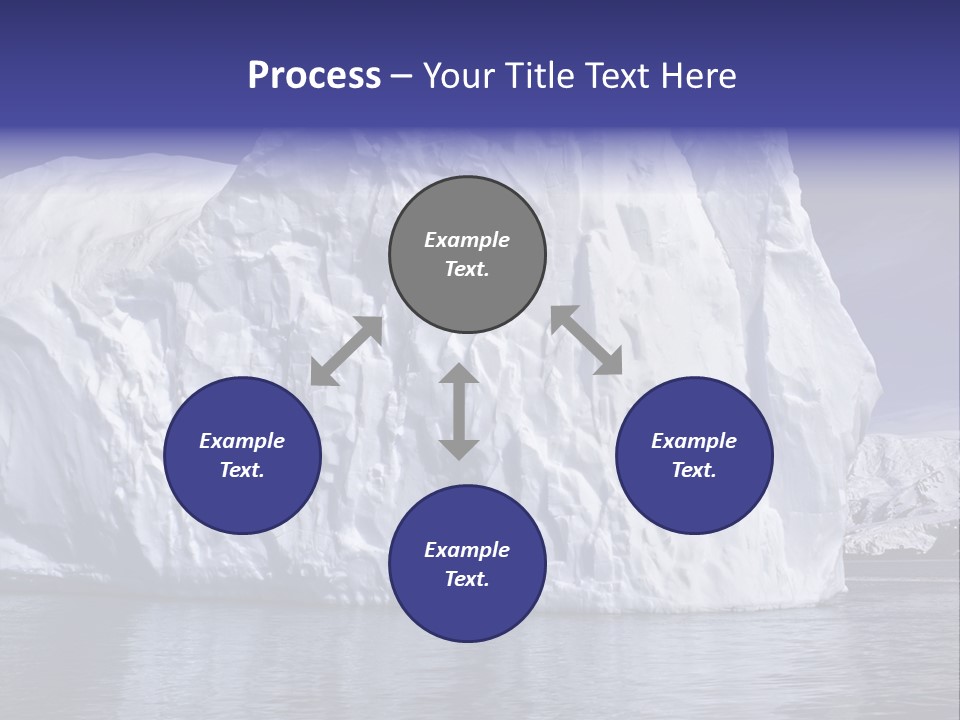 Process – Your Title Text Here

Example Text.

Example Text.

Example Text.

Example Text.